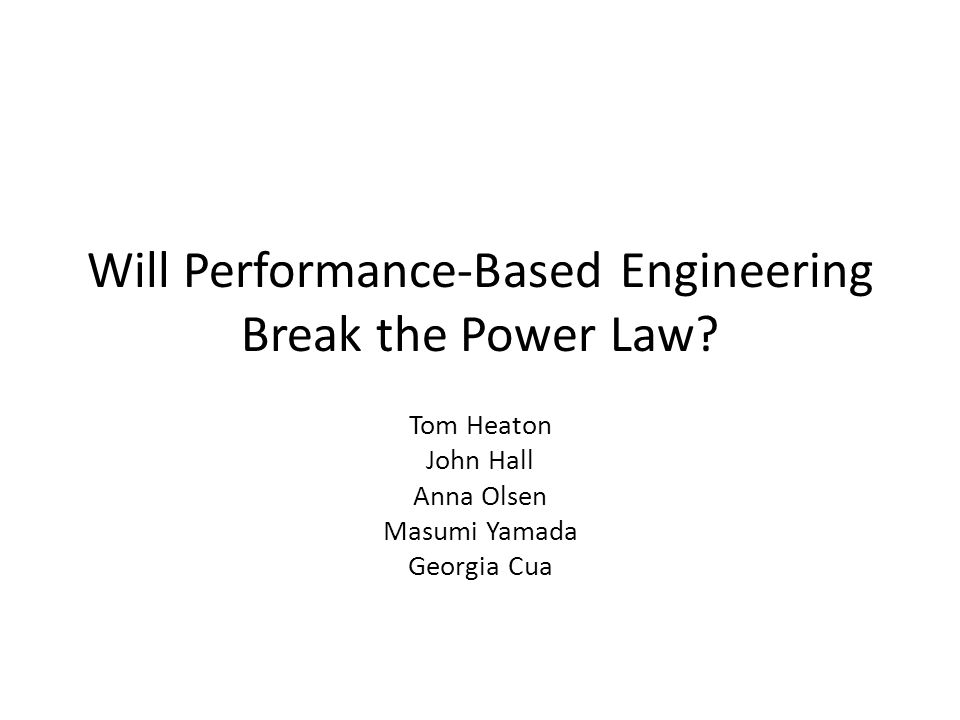 Will Performance-Based Engineering Break the Power Law?

Tom Heaton
John Hall
Anna Olsen
Masumi Yamada
Georgia Cua